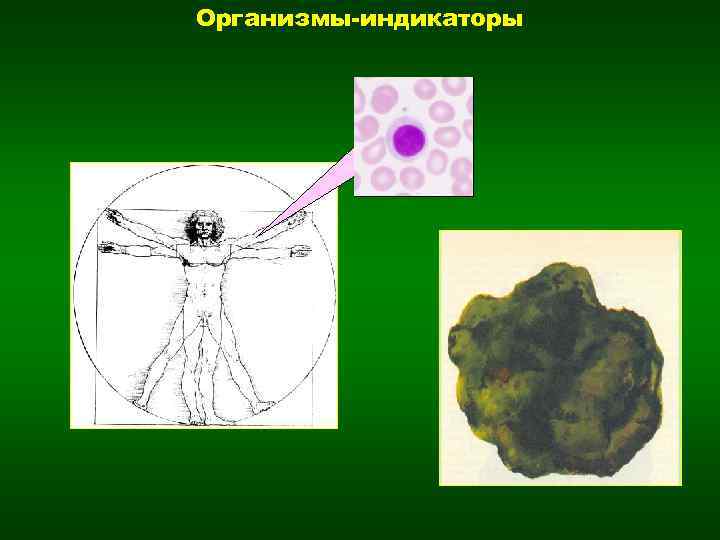 Организмы-индикаторы